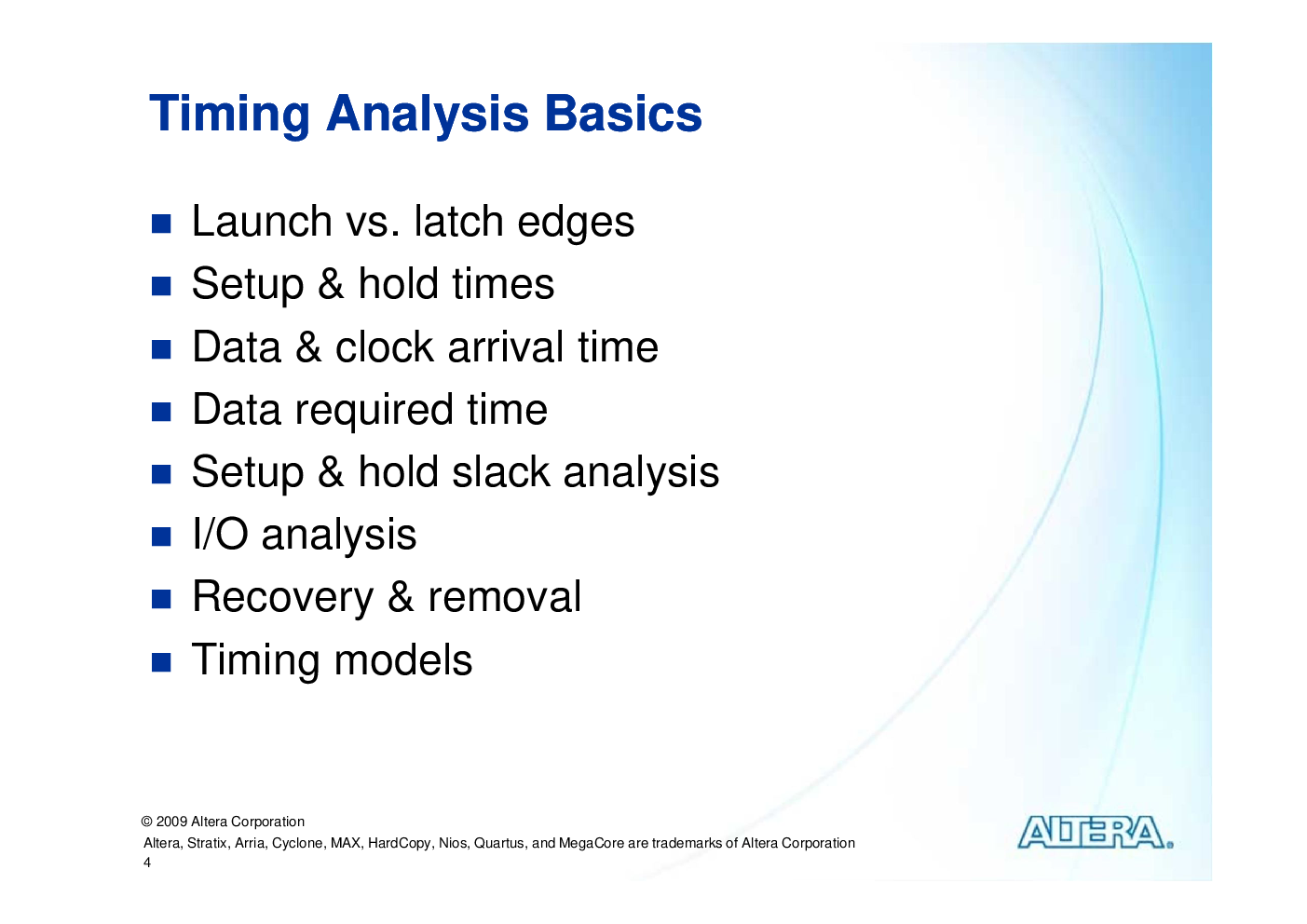 Timing Analysis Basics

- Launch vs. latch edges
- Setup & hold times
- Data & clock arrival time
- Data required time
- Setup & hold slack analysis
- I/O analysis
- Recovery & removal
- Timing models

© 2009 Altera Corporation
Altera, Stratix, Arria, Cyclone, MAX, HardCopy, Nios, Quartus, and MegaCore are trademarks of Altera Corporation
4

ALTERA.